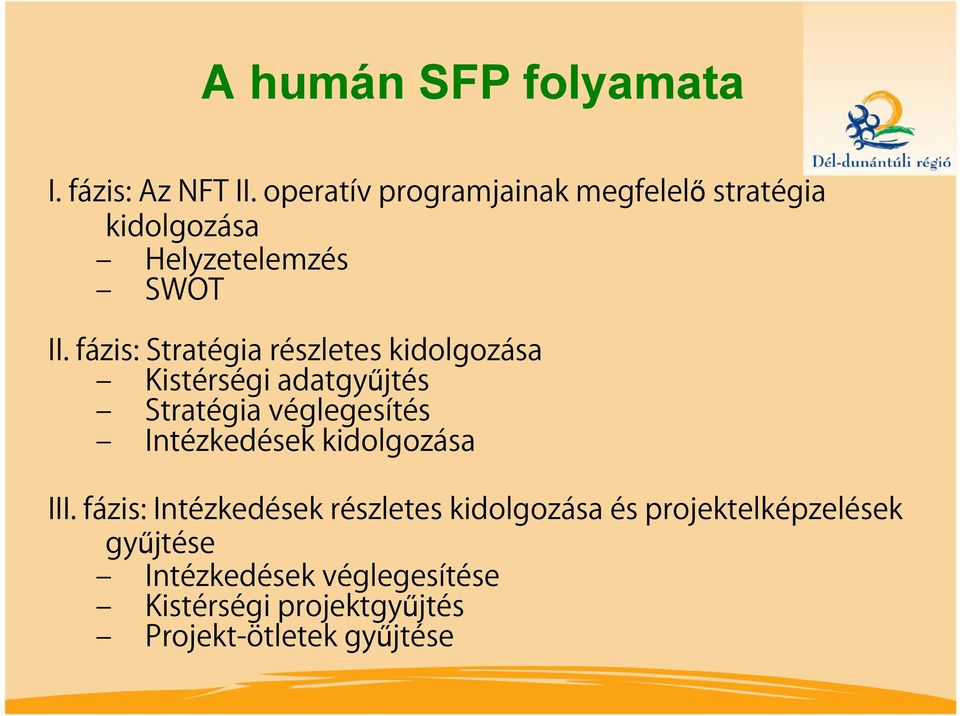 A humán SFP folyamata

Dél-dunántúli régió

I. fázis: Az NFT II. operatív programjainak megfelelő stratégia kidolgozása
– Helyzetelemzés
– SWOT

II. fázis: Stratégia részletes kidolgozása
– Kistérségi adatgyűjtés
– Stratégia véglegesítés
– Intézkedések kidolgozása

III. fázis: Intézkedések részletes kidolgozása és projektelképzelések gyűjtése
– Intézkedések véglegesítése
– Kistérségi projektgyűjtés
– Projekt-ötletek gyűjtése